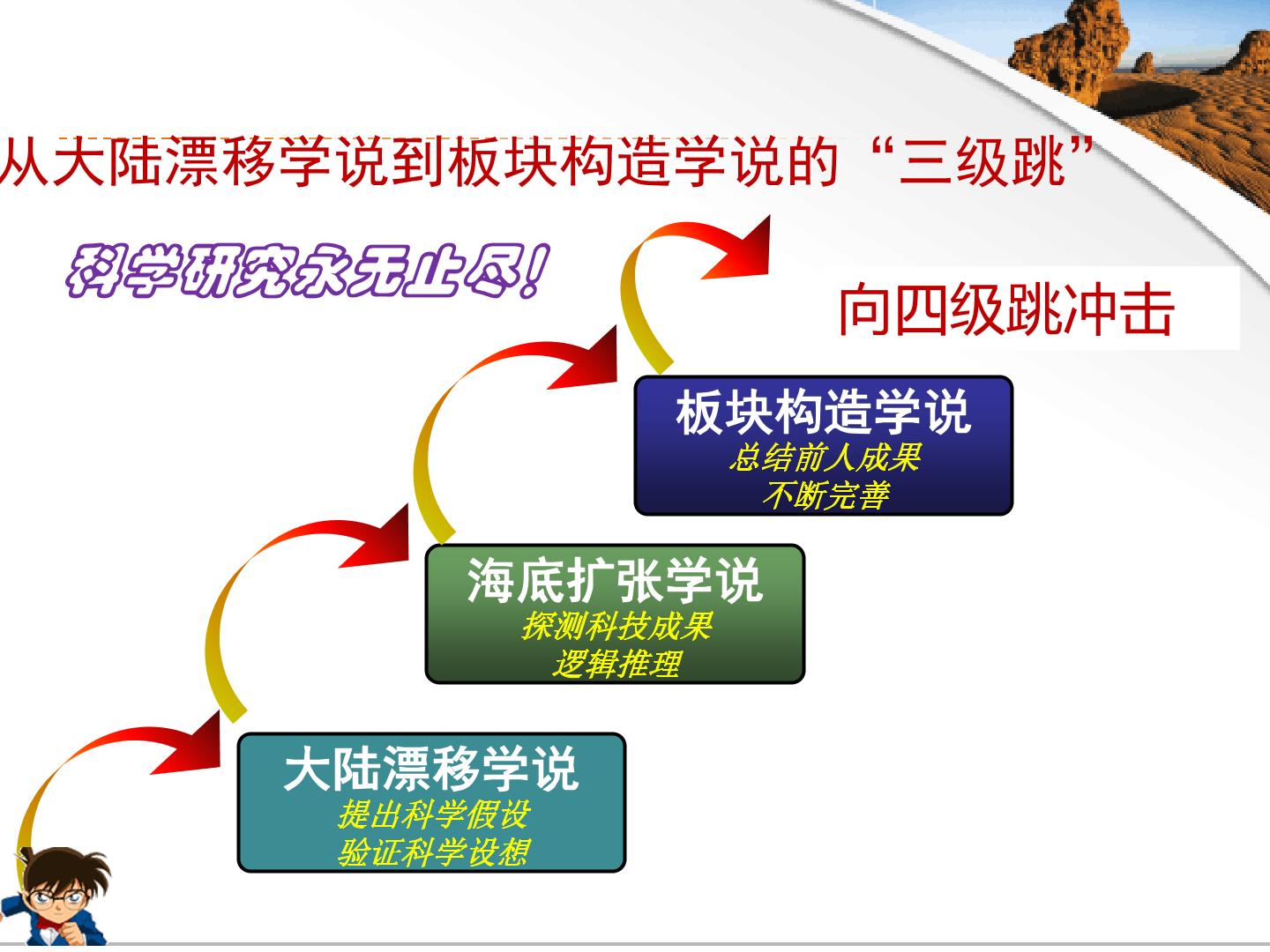 从大陆漂移学说到板块构造学说的“三级跳”

科学研究永无止尽!

向四级跳冲击

板块构造学说
总结前人成果
不断完善

海底扩张学说
探测科技成果
逻辑推理

大陆漂移学说
提出科学假设
验证科学设想